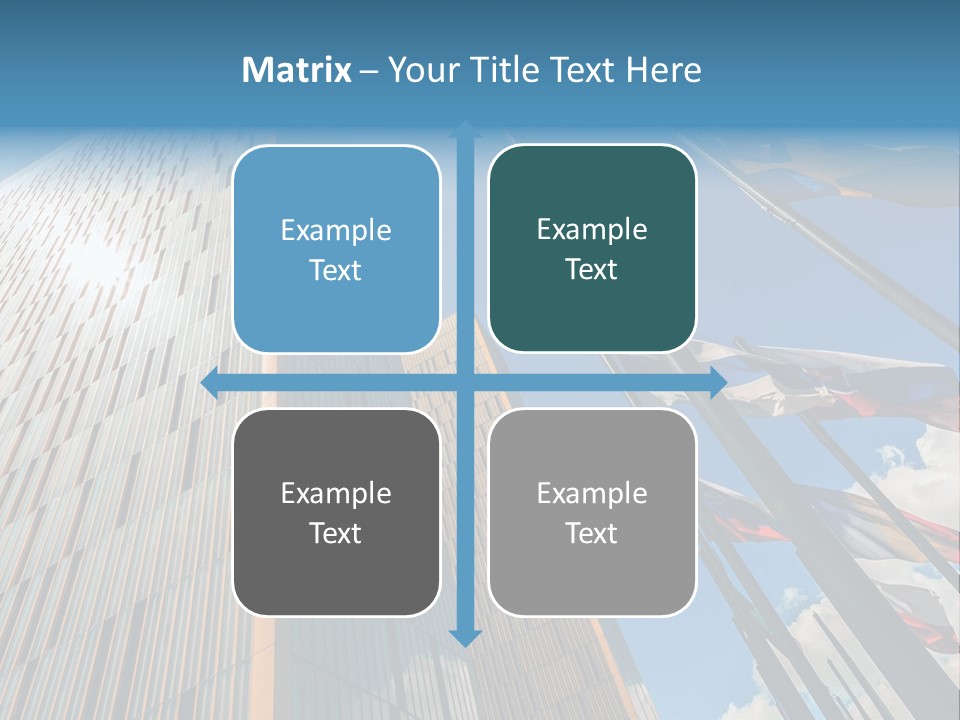 Matrix – Your Title Text Here

Example Text

Example Text

Example Text

Example Text